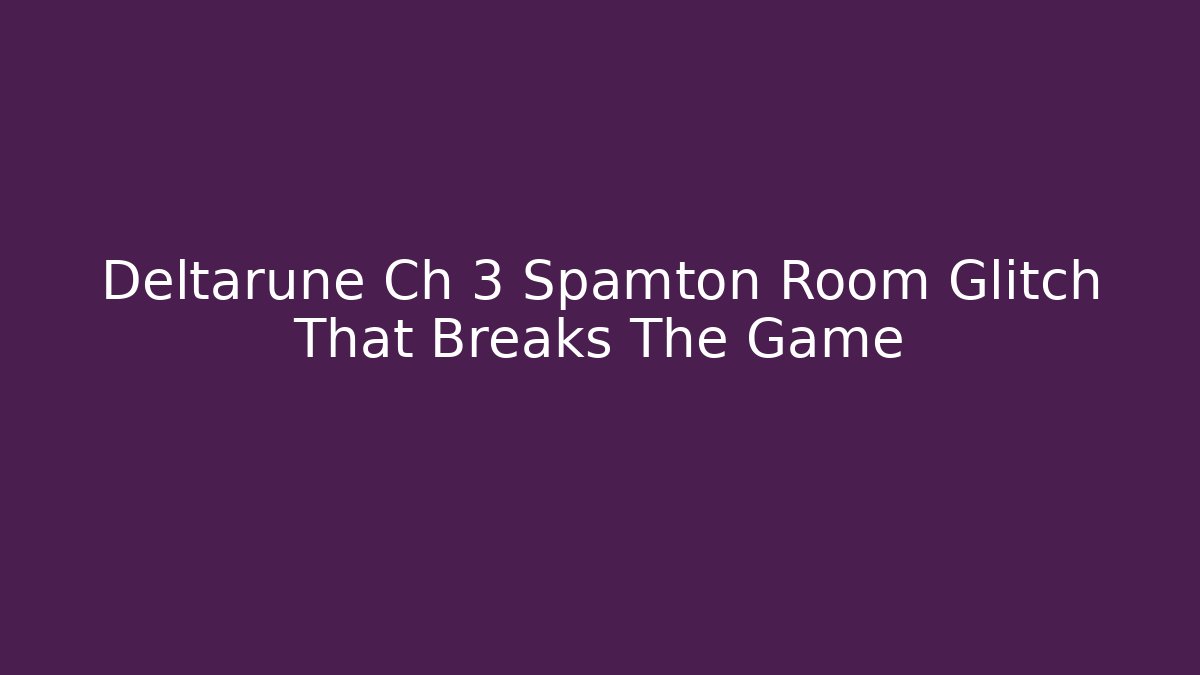 Deltarune Ch 3 Spamton Room Glitch That Breaks The Game